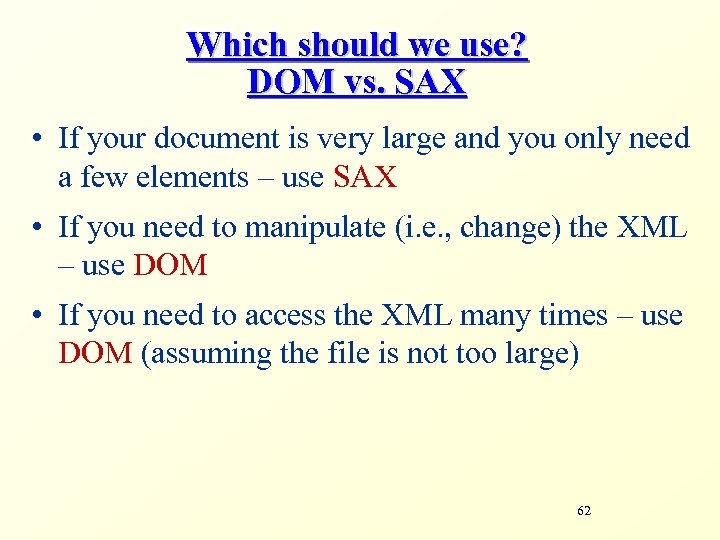 Which should we use?
DOM vs. SAX

• If your document is very large and you only need a few elements – use SAX

• If you need to manipulate (i.e., change) the XML – use DOM

• If you need to access the XML many times – use DOM (assuming the file is not too large)

62